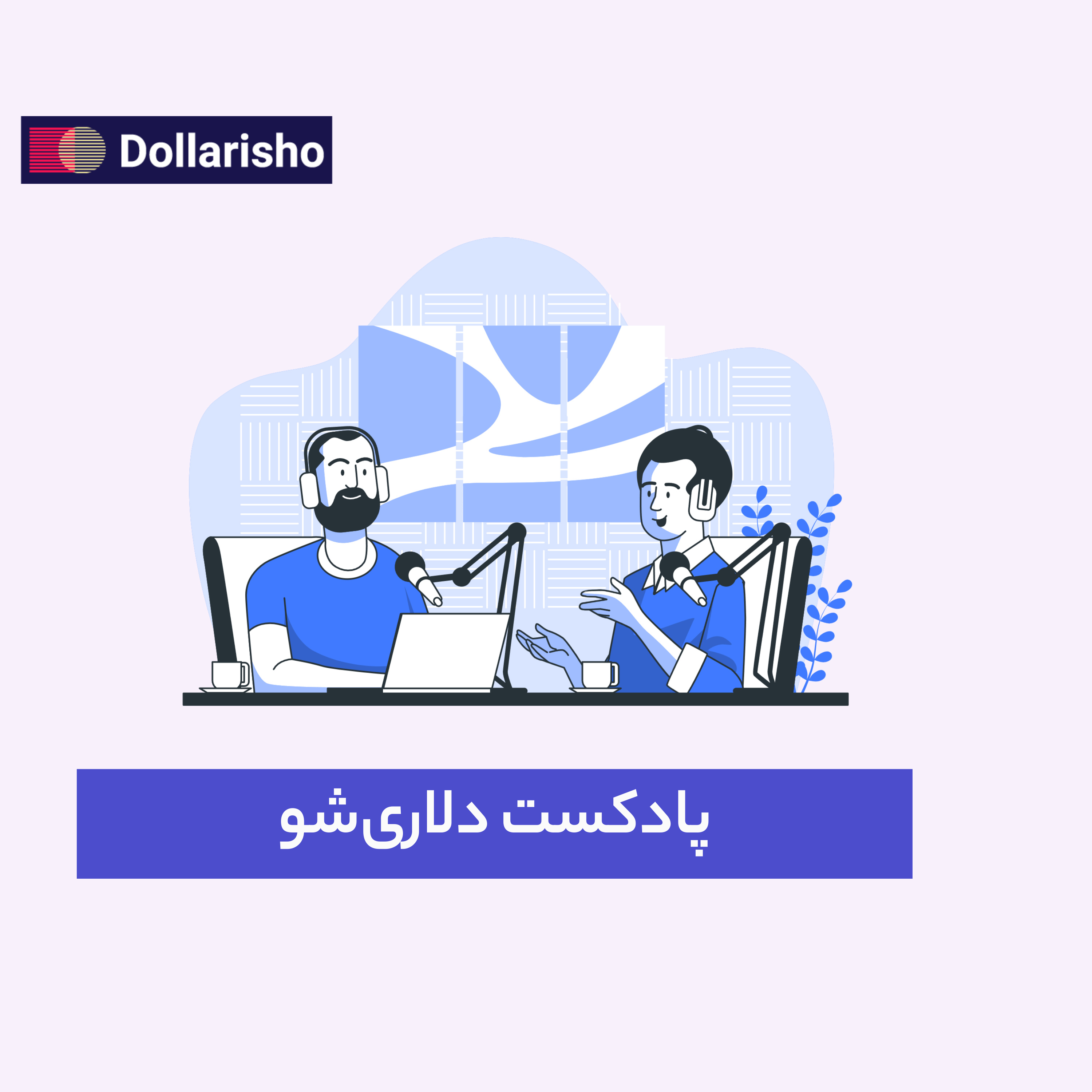 Dollarisho

پادکست دلاری‌شو